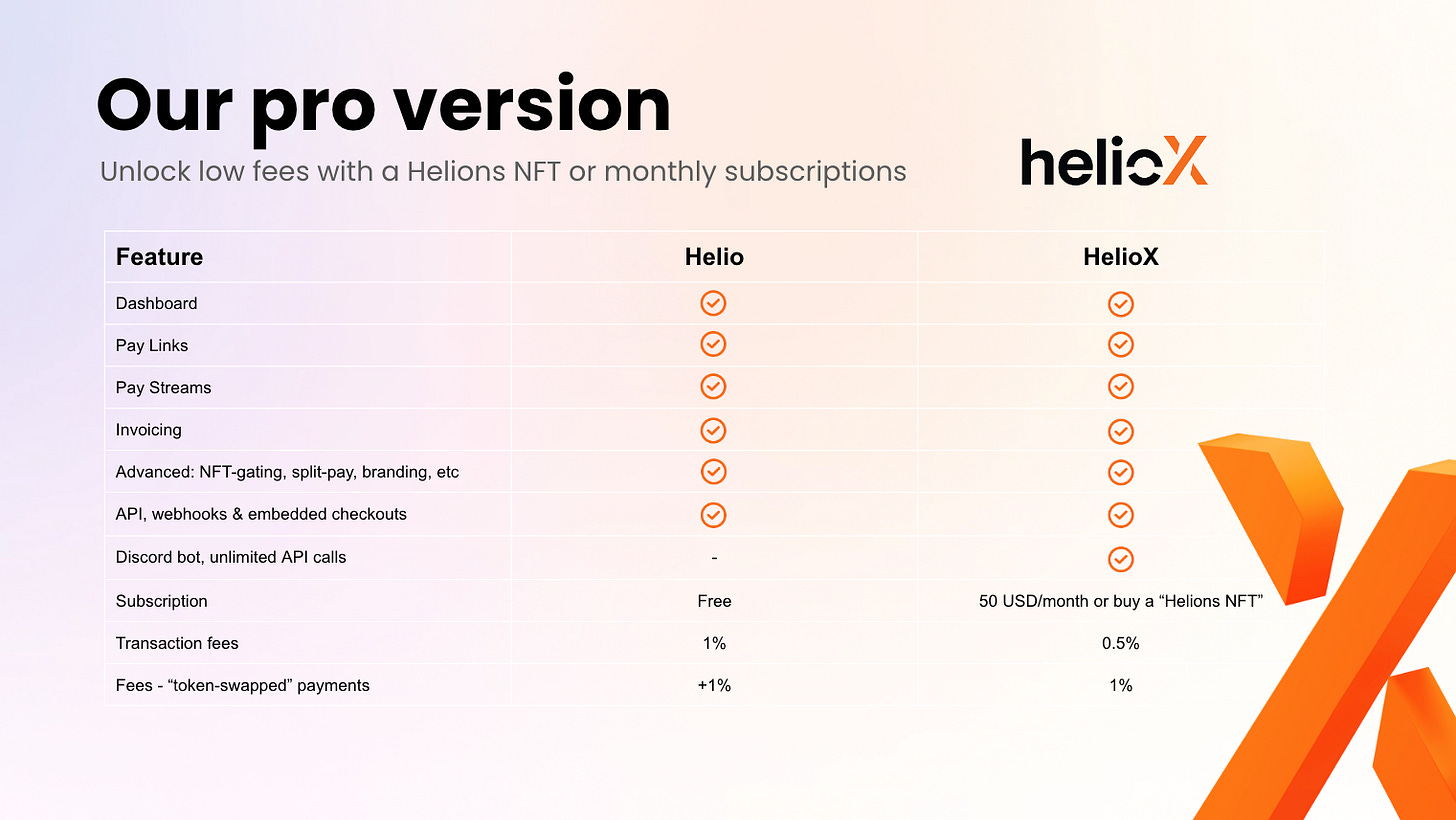 Our pro version

Unlock low fees with a Helions NFT or monthly subscriptions

helioX

| Feature | Helio | HelioX |
|---|---|---|
| Dashboard | ✓ | ✓ |
| Pay Links | ✓ | ✓ |
| Pay Streams | ✓ | ✓ |
| Invoicing | ✓ | ✓ |
| Advanced: NFT-gating, split-pay, branding, etc | ✓ | ✓ |
| API, webhooks & embedded checkouts | ✓ | ✓ |
| Discord bot, unlimited API calls | - | ✓ |
| Subscription | Free | 50 USD/month or buy a “Helions NFT” |
| Transaction fees | 1% | 0.5% |
| Fees - “token-swapped” payments | +1% | 1% |